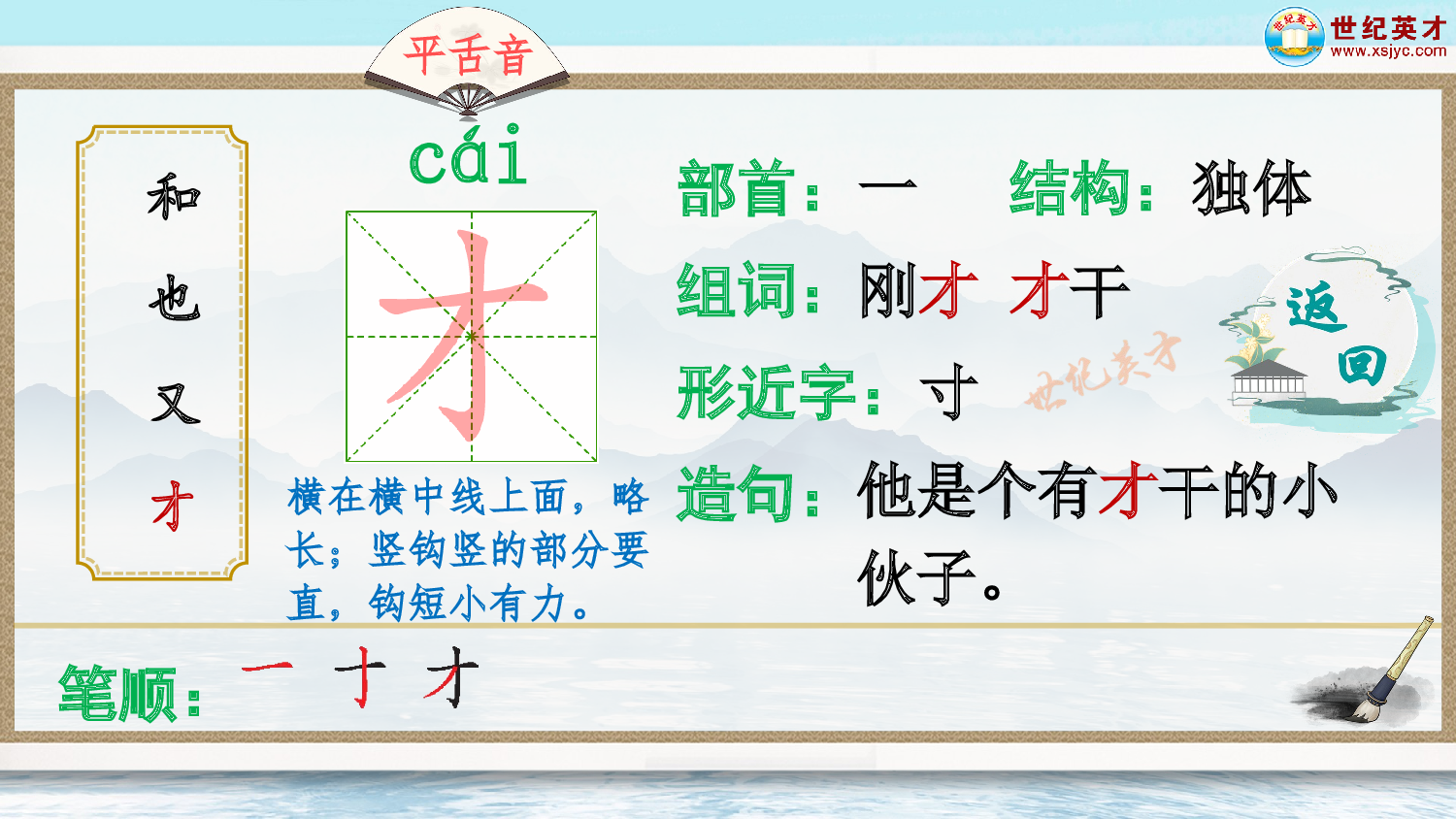 世纪英才
www.xsjyc.com

平舌音

和
也
又
才

cái

才

横在横中线上面，略长；竖钩竖的部分要直，钩短小有力。

部首：一　　结构：独体

组词：刚才　才干

形近字：寸

世纪英才

返回

造句：他是个有才干的小伙子。

笔顺：一　十　才